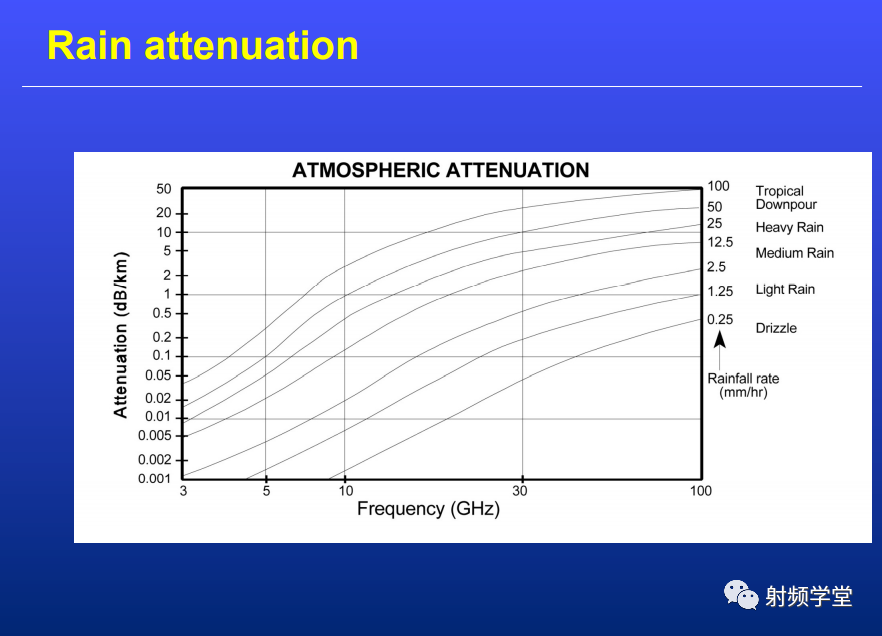 Rain attenuation

ATMOSPHERIC ATTENUATION

Attenuation (dB/km)

50
20
10
5
2
1
0.5
0.2
0.1
0.05
0.02
0.01
0.005
0.002
0.001

3
5
10
30
100

Frequency (GHz)

100
50
25
12.5
2.5
1.25
0.25

Tropical Downpour
Heavy Rain
Medium Rain
Light Rain
Drizzle

Rainfall rate (mm/hr)

射频学堂